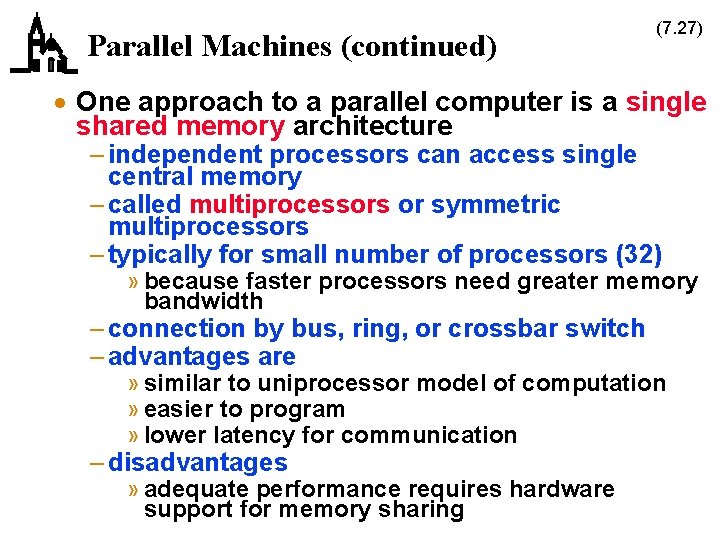 Parallel Machines (continued)

(7.27)

• One approach to a parallel computer is a single shared memory architecture

– independent processors can access single central memory

– called multiprocessors or symmetric multiprocessors

– typically for small number of processors (32)

» because faster processors need greater memory bandwidth

– connection by bus, ring, or crossbar switch

– advantages are

» similar to uniprocessor model of computation

» easier to program

» lower latency for communication

– disadvantages

» adequate performance requires hardware support for memory sharing